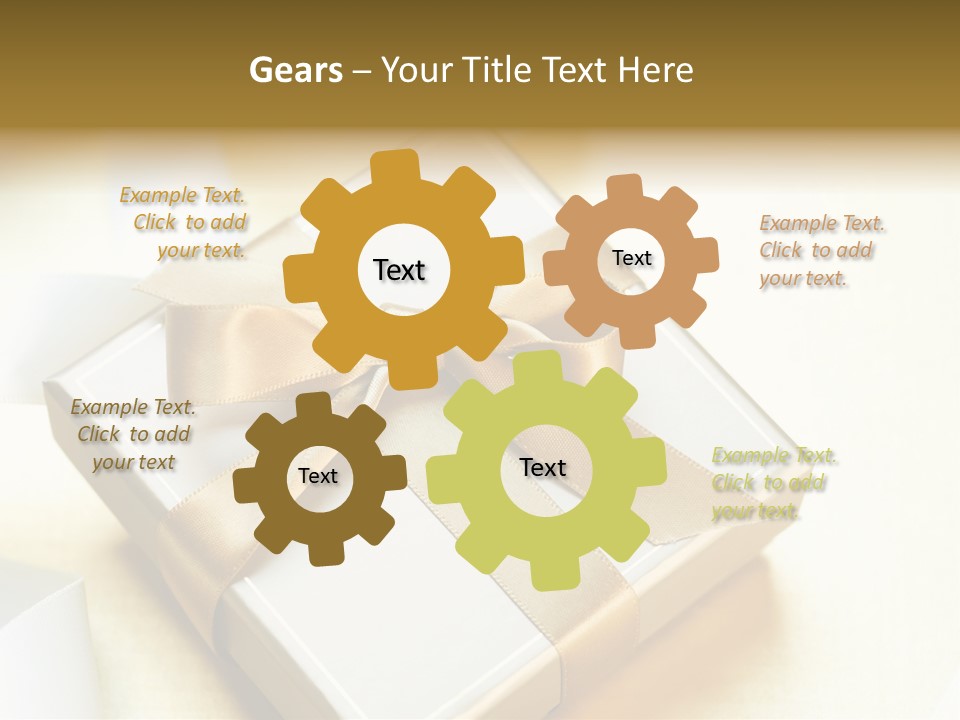 Gears – Your Title Text Here

Example Text. Click to add your text.

Text

Text

Example Text. Click to add your text.

Example Text. Click to add your text

Text

Text

Example Text. Click to add your text.